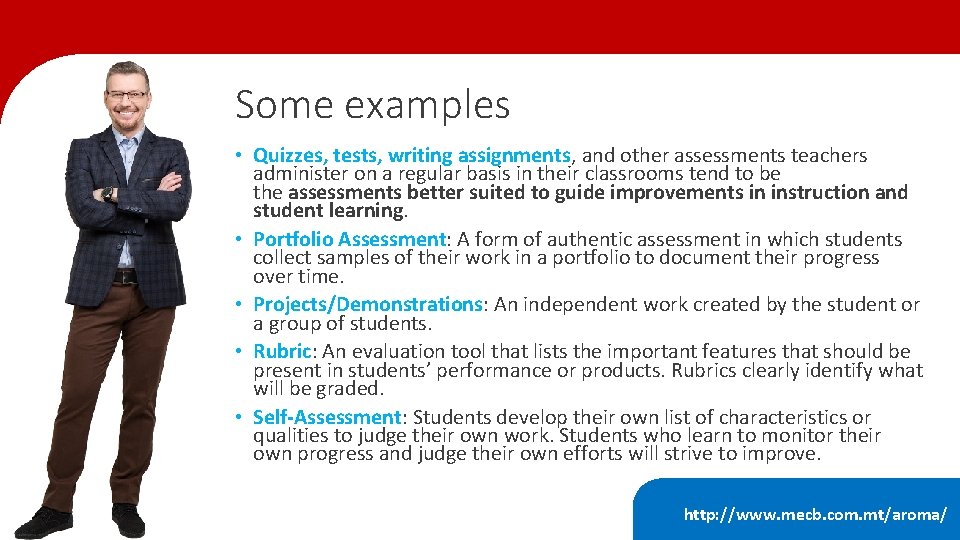 Some examples

• Quizzes, tests, writing assignments, and other assessments teachers administer on a regular basis in their classrooms tend to be the assessments better suited to guide improvements in instruction and student learning.
• Portfolio Assessment: A form of authentic assessment in which students collect samples of their work in a portfolio to document their progress over time.
• Projects/Demonstrations: An independent work created by the student or a group of students.
• Rubric: An evaluation tool that lists the important features that should be present in students' performance or products. Rubrics clearly identify what will be graded.
• Self-Assessment: Students develop their own list of characteristics or qualities to judge their own work. Students who learn to monitor their own progress and judge their own efforts will strive to improve.

http://www.mecb.com.mt/aroma/